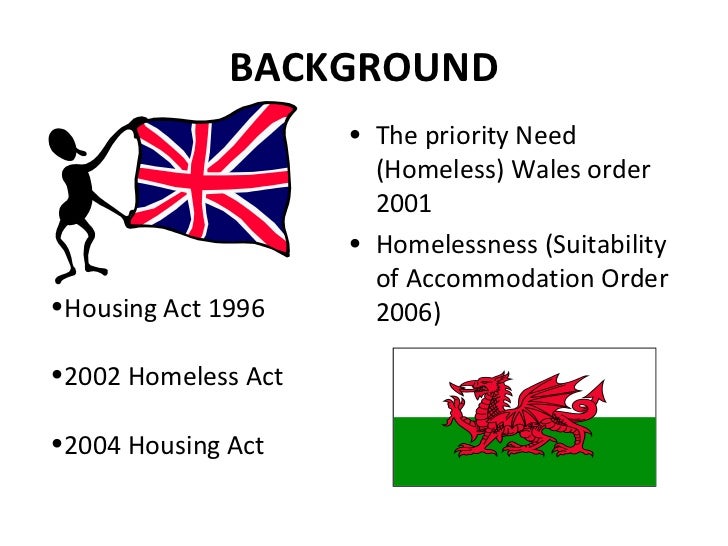 BACKGROUND

•Housing Act 1996

•2002 Homeless Act

•2004 Housing Act

• The priority Need (Homeless) Wales order 2001

• Homelessness (Suitability of Accommodation Order 2006)